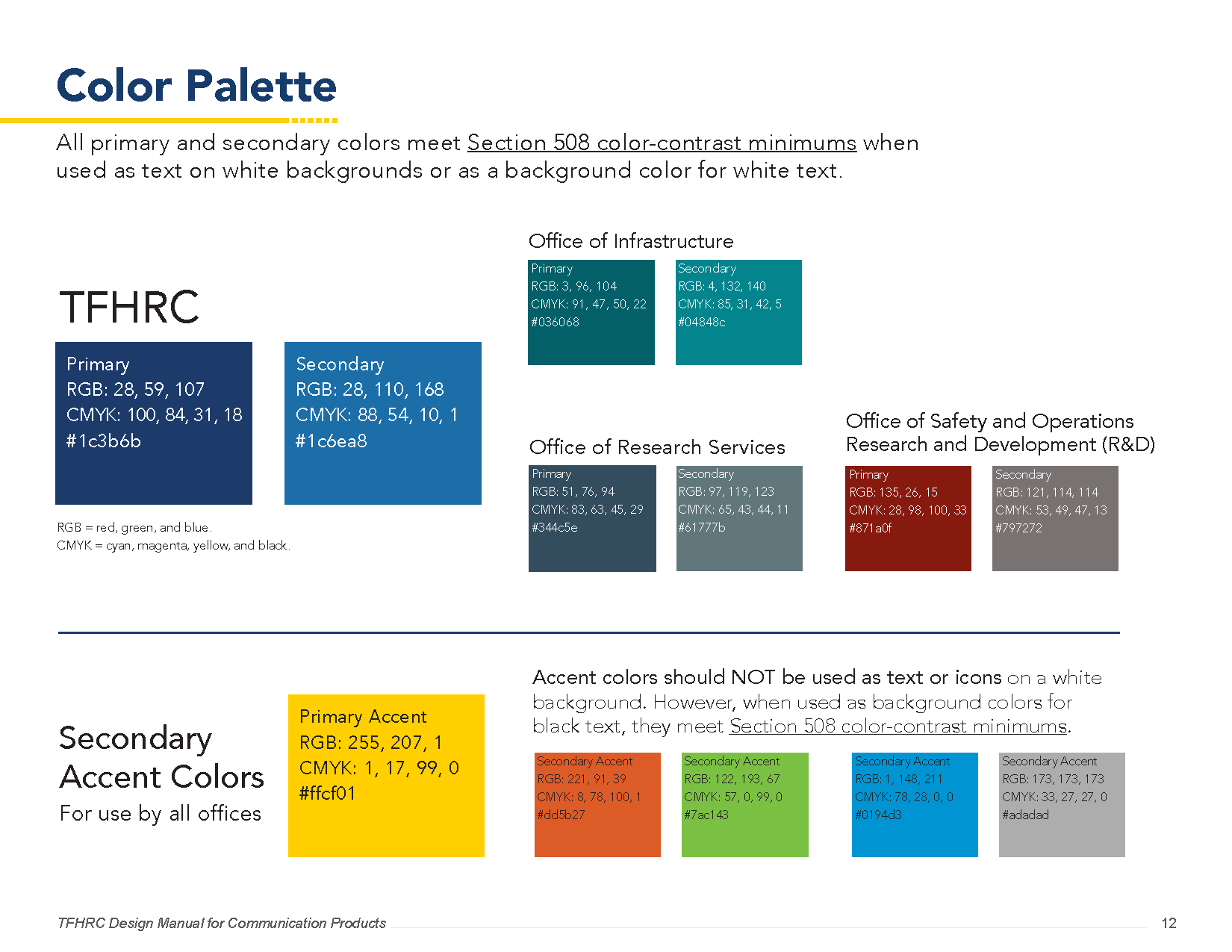 Color Palette

All primary and secondary colors meet Section 508 color-contrast minimums when used as text on white backgrounds or as a background color for white text.

TFHRC

Primary
RGB: 28, 59, 107
CMYK: 100, 84, 31, 18
#1c3b6b

Secondary
RGB: 28, 110, 168
CMYK: 88, 54, 10, 1
#1c6ea8

RGB = red, green, and blue.
CMYK = cyan, magenta, yellow, and black.

Office of Infrastructure

Primary
RGB: 3, 96, 104
CMYK: 91, 47, 50, 22
#036068

Secondary
RGB: 4, 132, 140
CMYK: 85, 31, 42, 5
#04848c

Office of Research Services

Primary
RGB: 51, 76, 94
CMYK: 83, 63, 45, 29
#344c5e

Secondary
RGB: 97, 119, 123
CMYK: 65, 43, 44, 11
#61777b

Office of Safety and Operations Research and Development (R&D)

Primary
RGB: 135, 26, 15
CMYK: 28, 98, 100, 33
#871a0f

Secondary
RGB: 121, 114, 114
CMYK: 53, 49, 47, 13
#797272

Secondary Accent Colors
For use by all offices

Primary Accent
RGB: 255, 207, 1
CMYK: 1, 17, 99, 0
#ffcf01

Accent colors should NOT be used as text or icons on a white background. However, when used as background colors for black text, they meet Section 508 color-contrast minimums.

Secondary Accent
RGB: 221, 91, 39
CMYK: 8, 78, 100, 1
#dd5b27

Secondary Accent
RGB: 122, 193, 67
CMYK: 57, 0, 99, 0
#7ac143

Secondary Accent
RGB: 1, 148, 211
CMYK: 78, 28, 0, 0
#0194d3

Secondary Accent
RGB: 173, 173, 173
CMYK: 33, 27, 27, 0
#adadad

TFHRC Design Manual for Communication Products
12